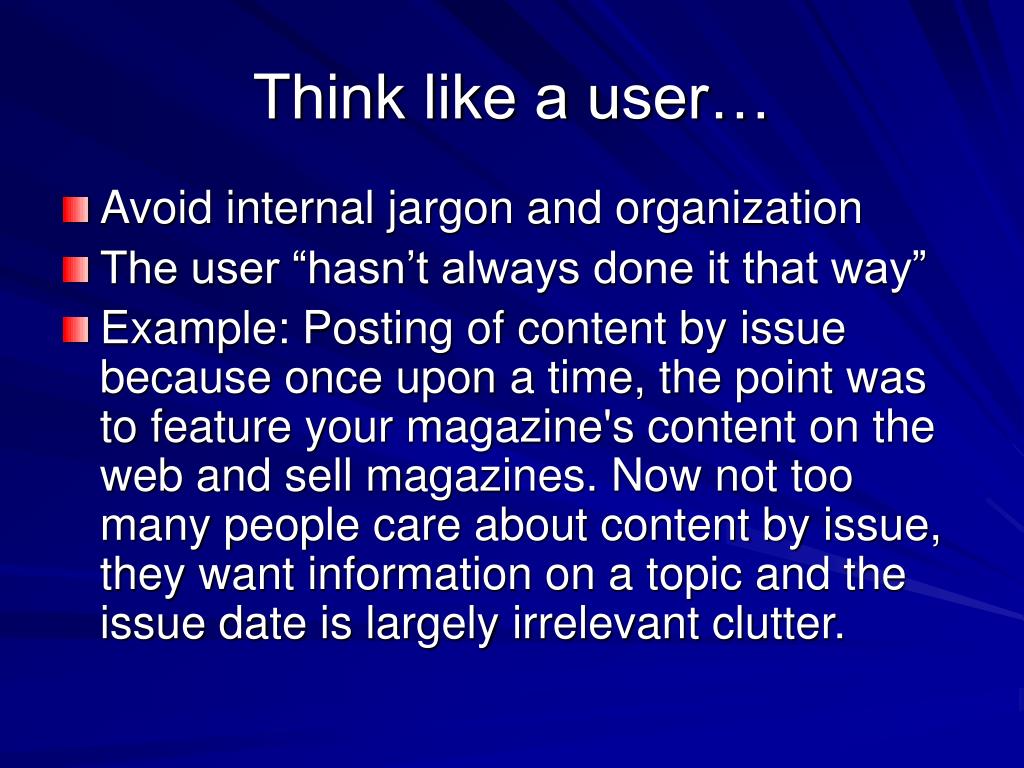 Think like a user…

Avoid internal jargon and organization

The user “hasn’t always done it that way”

Example: Posting of content by issue because once upon a time, the point was to feature your magazine's content on the web and sell magazines. Now not too many people care about content by issue, they want information on a topic and the issue date is largely irrelevant clutter.